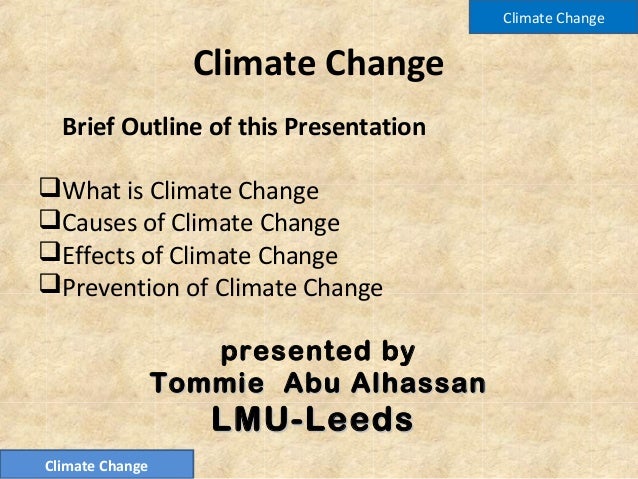 Climate Change

Climate Change

Brief Outline of this Presentation

❑What is Climate Change
❑Causes of Climate Change
❑Effects of Climate Change
❑Prevention of Climate Change

presented by
Tommie Abu Alhassan
LMU-Leeds

Climate Change